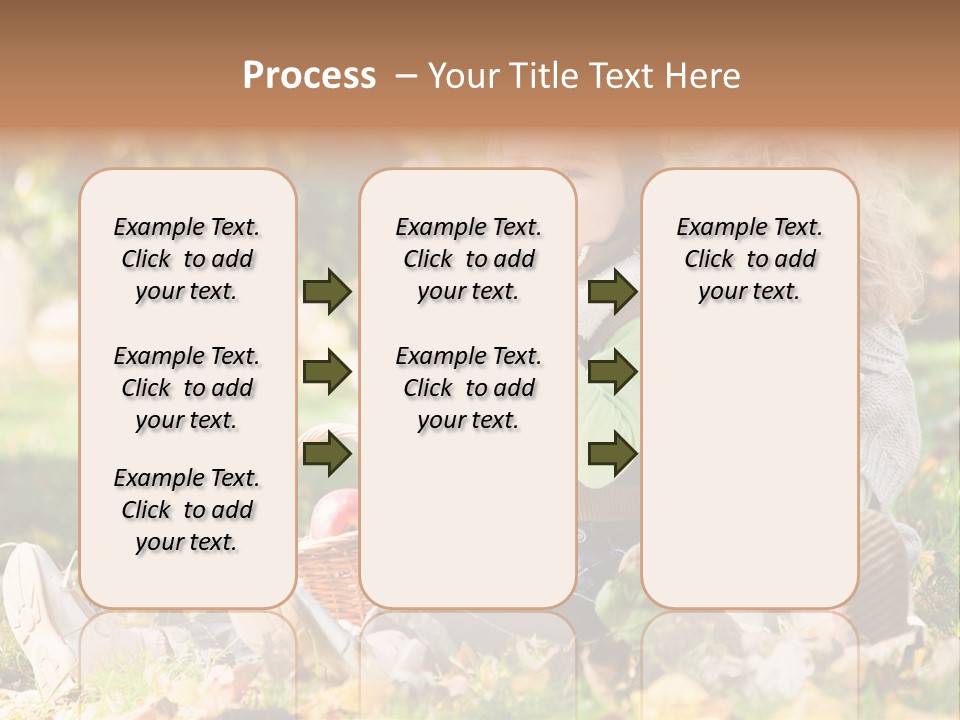 Process – Your Title Text Here

Example Text. Click to add your text.

Example Text. Click to add your text.

Example Text. Click to add your text.

Example Text. Click to add your text.

Example Text. Click to add your text.

Example Text. Click to add your text.